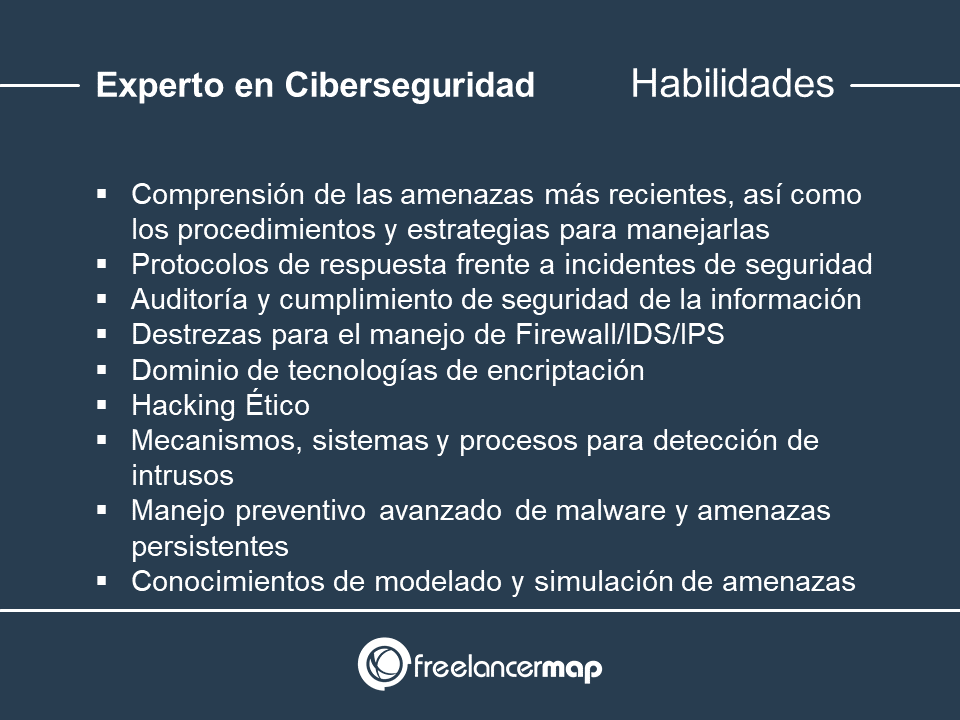 Experto en Ciberseguridad Habilidades

▪ Comprensión de las amenazas más recientes, así como los procedimientos y estrategias para manejarlas
▪ Protocolos de respuesta frente a incidentes de seguridad
▪ Auditoría y cumplimiento de seguridad de la información
▪ Destrezas para el manejo de Firewall/IDS/IPS
▪ Dominio de tecnologías de encriptación
▪ Hacking Ético
▪ Mecanismos, sistemas y procesos para detección de intrusos
▪ Manejo preventivo avanzado de malware y amenazas persistentes
▪ Conocimientos de modelado y simulación de amenazas

freelancermap